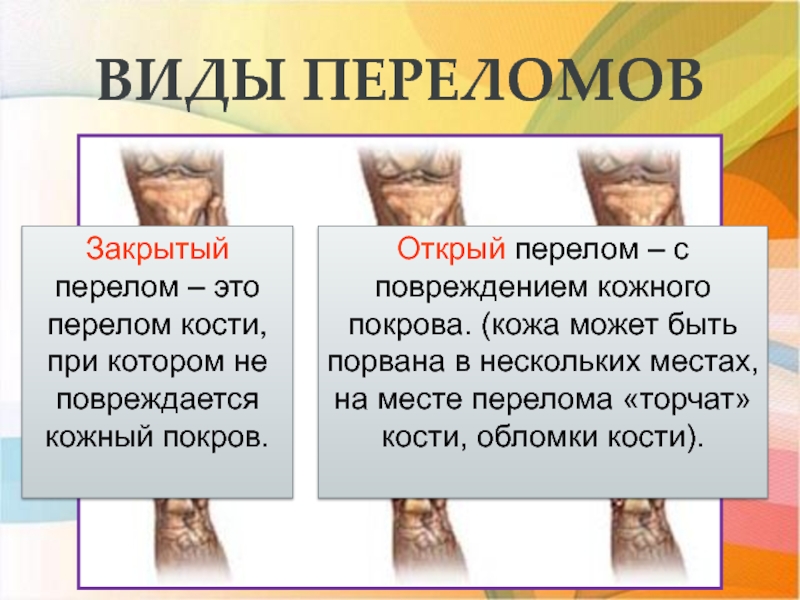 ВИДЫ ПЕРЕЛОМОВ

Закрытый перелом – это перелом кости, при котором не повреждается кожный покров.

Открый перелом – с повреждением кожного покрова. (кожа может быть порвана в нескольких местах, на месте перелома «торчат» кости, обломки кости).